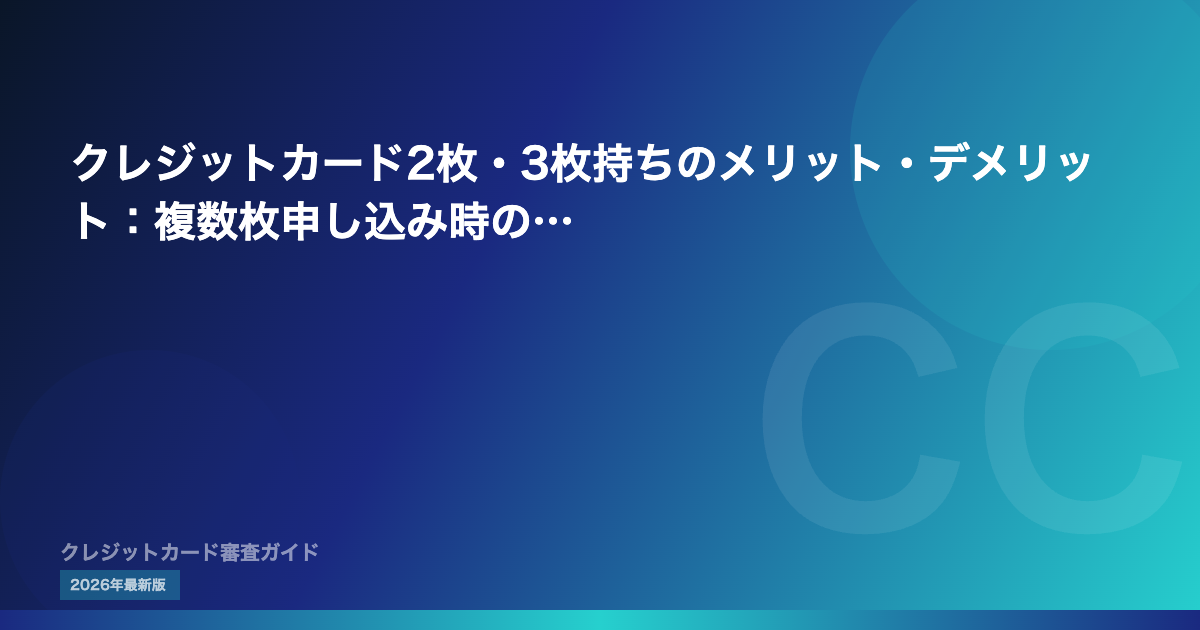 クレジットカード2枚・3枚持ちのメリット・デメリット：複数枚申し込み時の…

CC

クレジットカード審査ガイド

2026年最新版